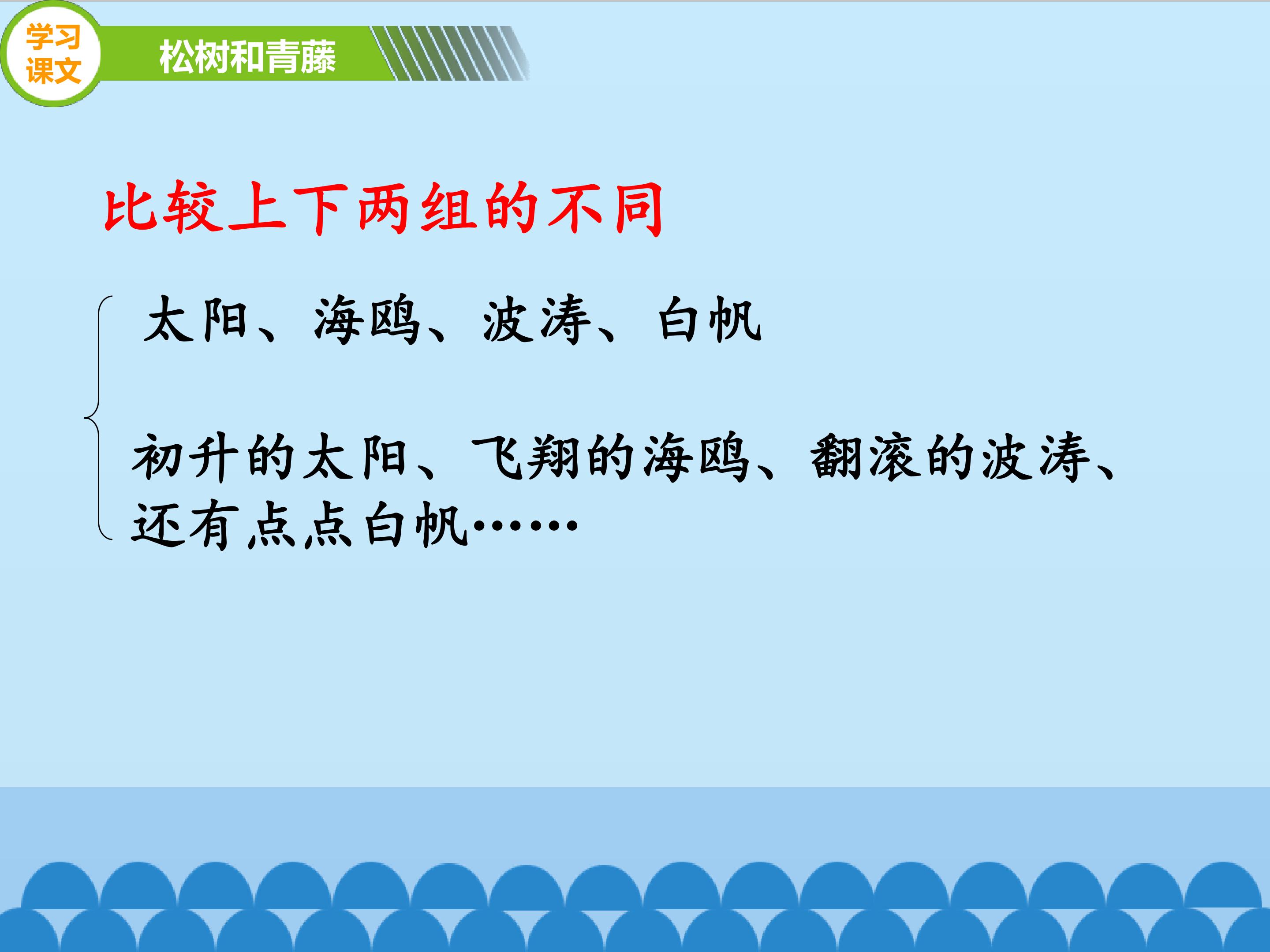 学习课文

松树和青藤

比较上下两组的不同

太阳、海鸥、波涛、白帆

初升的太阳、飞翔的海鸥、翻滚的波涛、还有点点白帆……